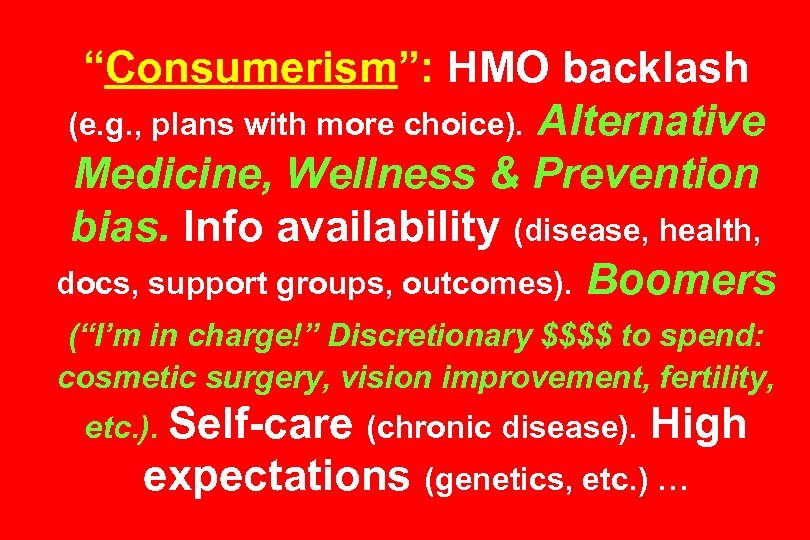 “Consumerism”: HMO backlash (e.g., plans with more choice). Alternative Medicine, Wellness & Prevention bias. Info availability (disease, health, docs, support groups, outcomes). Boomers (“I’m in charge!” Discretionary $$$$ to spend: cosmetic surgery, vision improvement, fertility, etc.). Self-care (chronic disease). High expectations (genetics, etc.) …